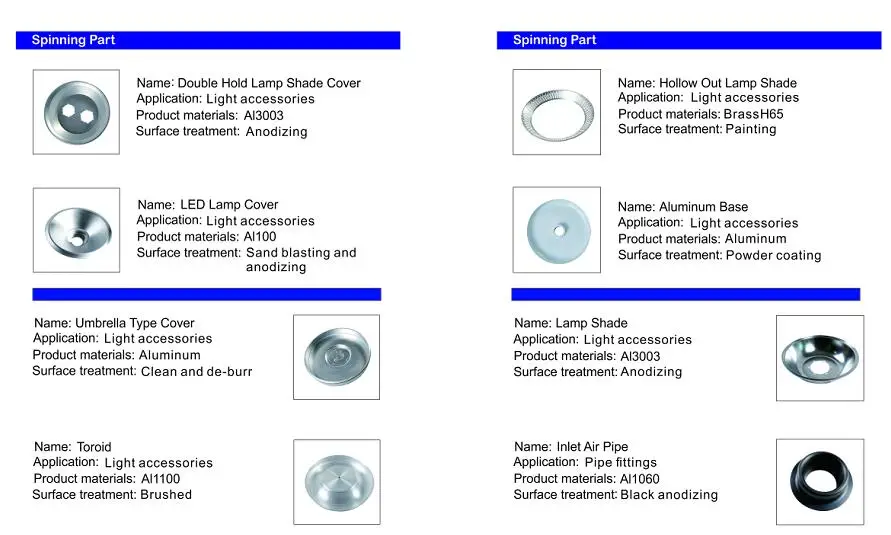 Spinning Part

Name: Double Hold Lamp Shade Cover
Application: Light accessories
Product materials: Al3003
Surface treatment: Anodizing

Name: LED Lamp Cover
Application: Light accessories
Product materials: Al100
Surface treatment: Sand blasting and anodizing

Name: Umbrella Type Cover
Application: Light accessories
Product materials: Aluminum
Surface treatment: Clean and de-burr

Name: Toroid
Application: Light accessories
Product materials: Al1100
Surface treatment: Brushed

Spinning Part

Name: Hollow Out Lamp Shade
Application: Light accessories
Product materials: BrassH65
Surface treatment: Painting

Name: Aluminum Base
Application: Light accessories
Product materials: Aluminum
Surface treatment: Powder coating

Name: Lamp Shade
Application: Light accessories
Product materials: Al3003
Surface treatment: Anodizing

Name: Inlet Air Pipe
Application: Pipe fittings
Product materials: Al1060
Surface treatment: Black anodizing